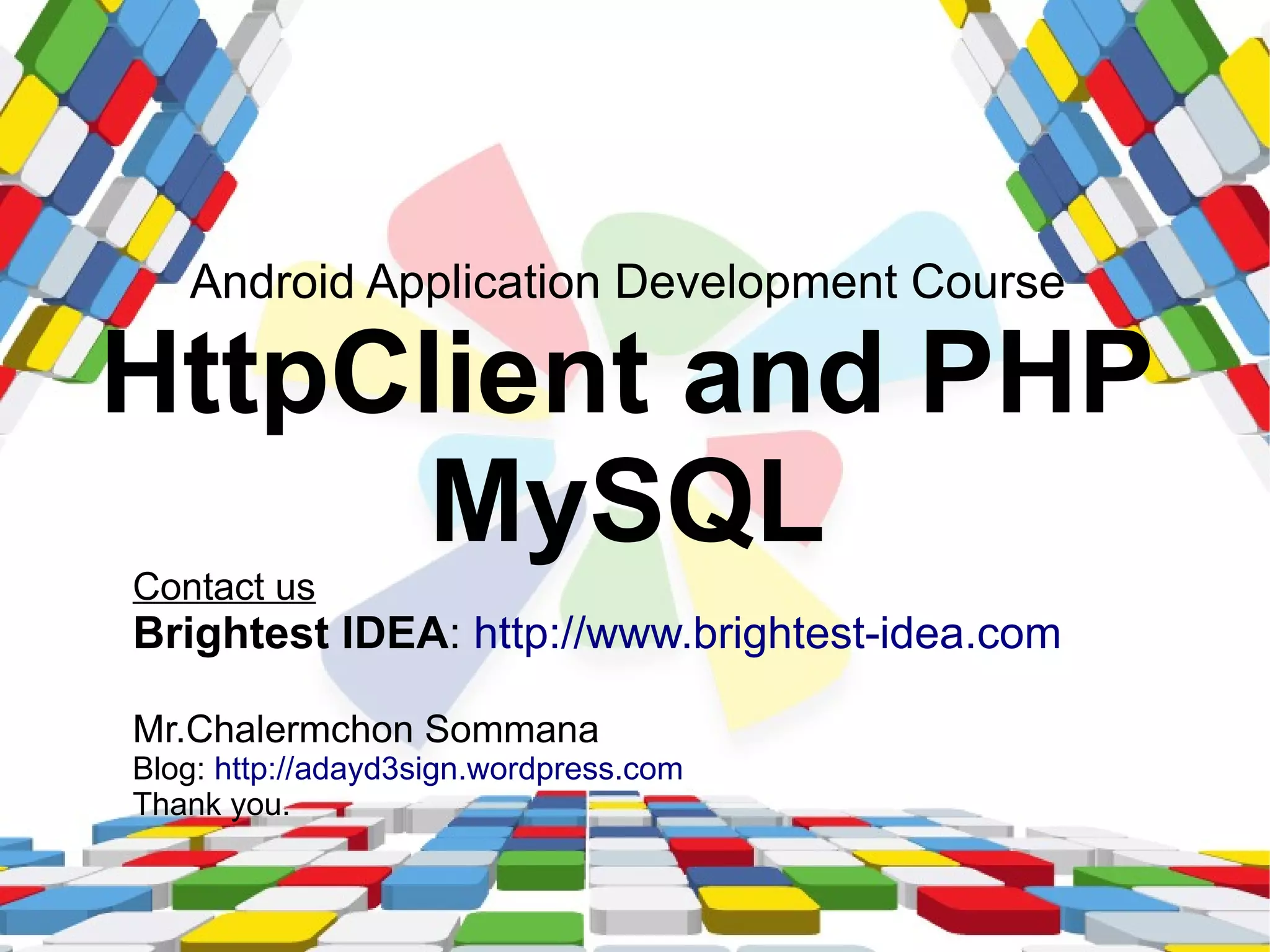 Android Application Development Course

HttpClient and PHP MySQL

Contact us

Brightest IDEA: http://www.brightest-idea.com

Mr.Chalermchon Sommana
Blog: http://adayd3sign.wordpress.com
Thank you.